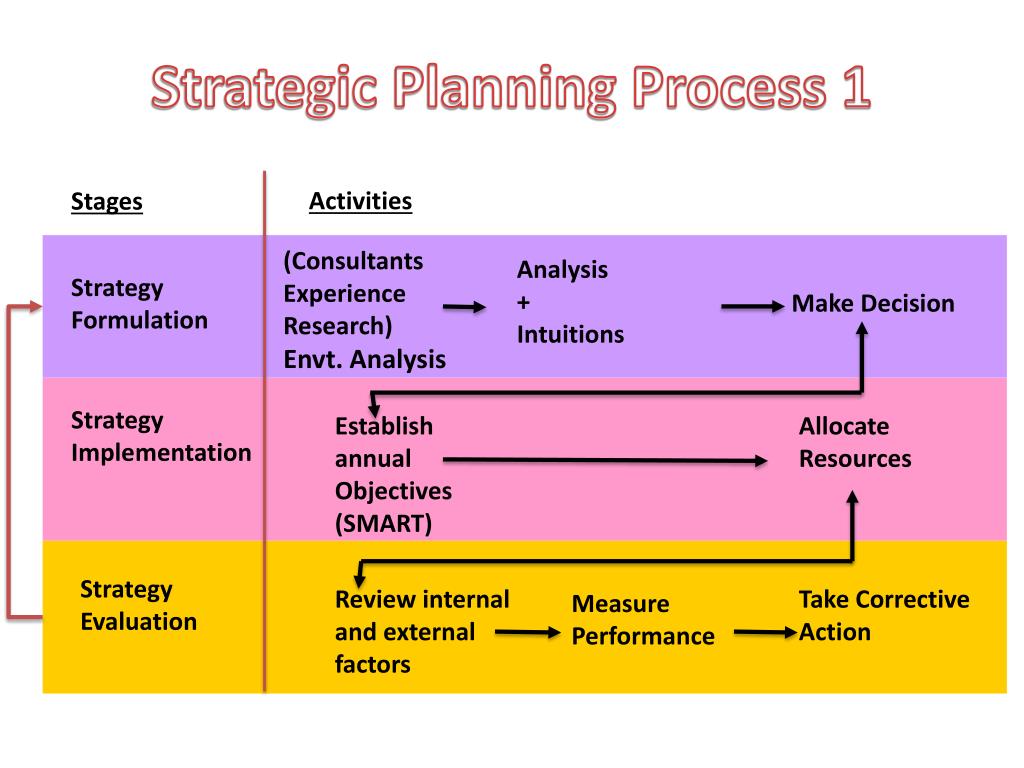 Strategic Planning Process 1

Stages

Activities

Strategy Formulation

(Consultants Experience Research)
Envt. Analysis

Analysis
+
Intuitions

Make Decision

Strategy Implementation

Establish annual Objectives (SMART)

Allocate Resources

Strategy Evaluation

Review internal and external factors

Measure Performance

Take Corrective Action